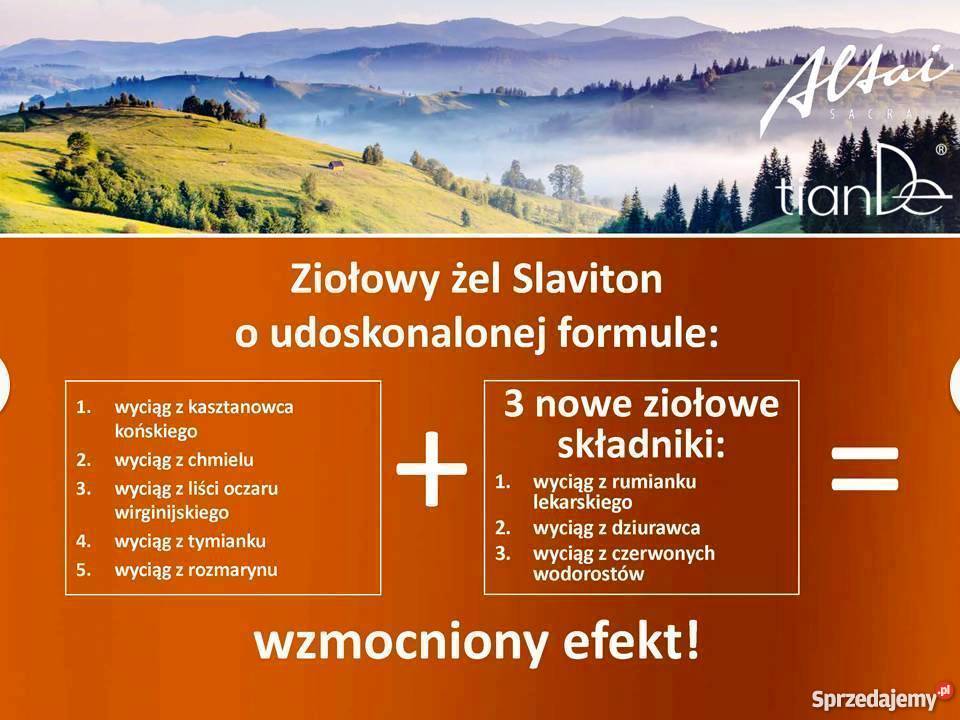 Altai
SACRA
tianDe®

Ziołowy żel Slaviton
o udoskonalonej formule:

1. wyciąg z kasztanowca końskiego
2. wyciąg z chmielu
3. wyciąg z liści oczaru wirginijskiego
4. wyciąg z tymianku
5. wyciąg z rozmarynu

+

3 nowe ziołowe składniki:
1. wyciąg z rumianku lekarskiego
2. wyciąg z dziurawca
3. wyciąg z czerwonych wodorostów

=

wzmocniony efekt!

Sprzedajemy.pl